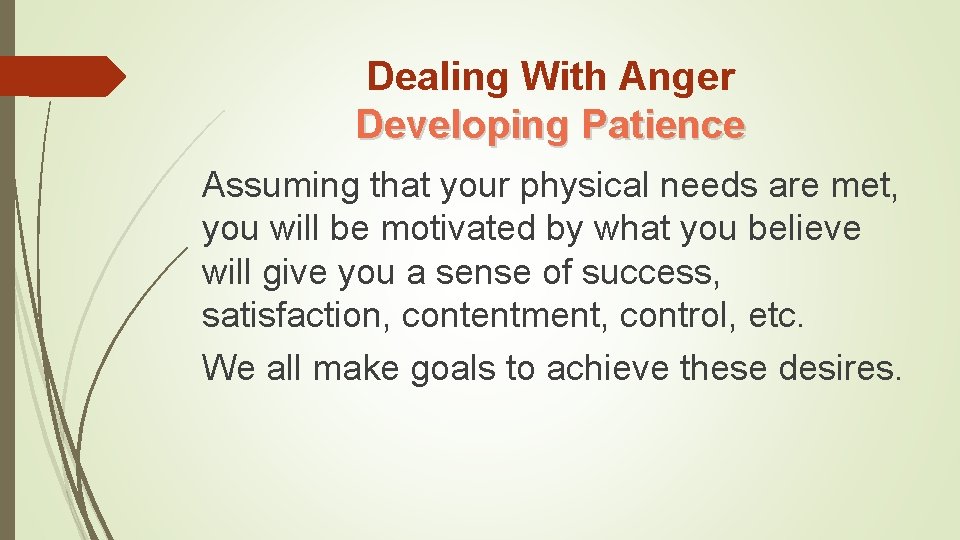 Dealing With Anger
Developing Patience

Assuming that your physical needs are met, you will be motivated by what you believe will give you a sense of success, satisfaction, contentment, control, etc.

We all make goals to achieve these desires.